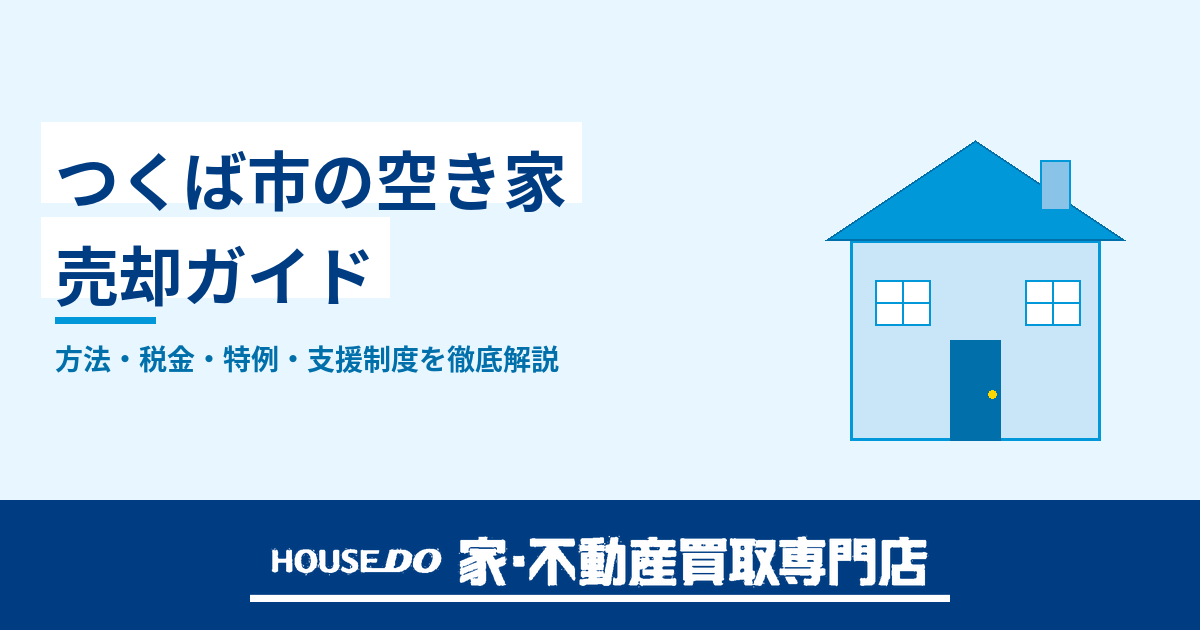 つくば市の空き家
売却ガイド

方法・税金・特例・支援制度を徹底解説

HOUSEDO 家・不動産買取専門店